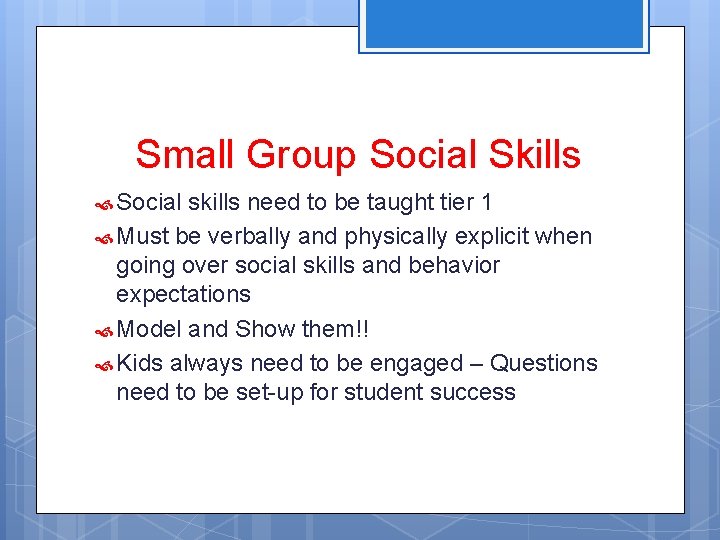 Small Group Social Skills

Social skills need to be taught tier 1

Must be verbally and physically explicit when going over social skills and behavior expectations

Model and Show them!!

Kids always need to be engaged – Questions need to be set-up for student success